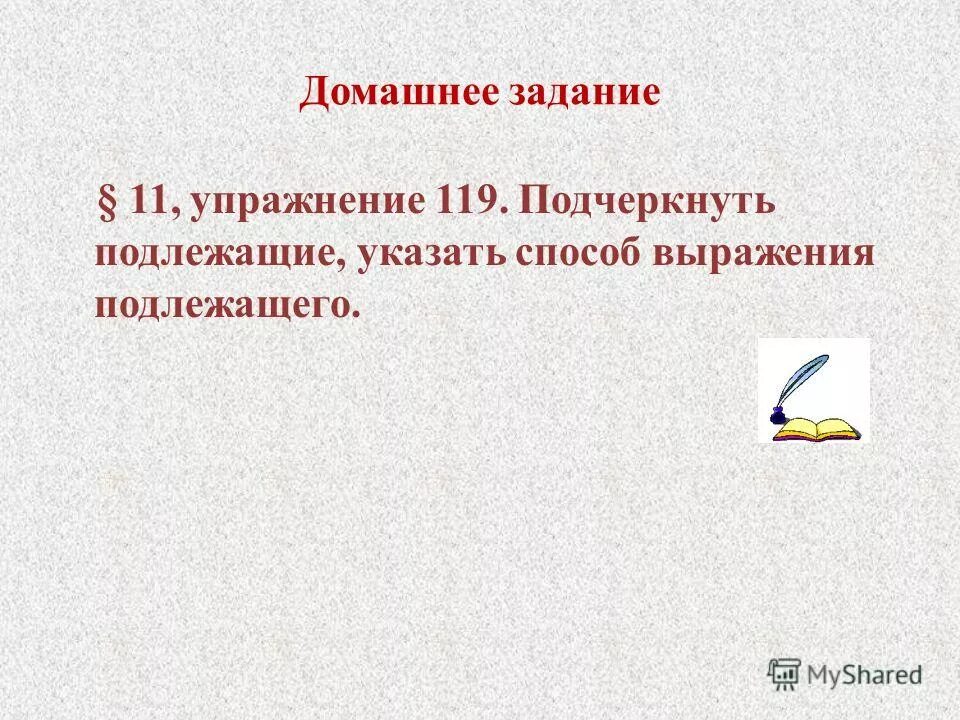 Домашнее задание

§ 11, упражнение 119. Подчеркнуть подлежащие, указать способ выражения подлежащего.

MyShared